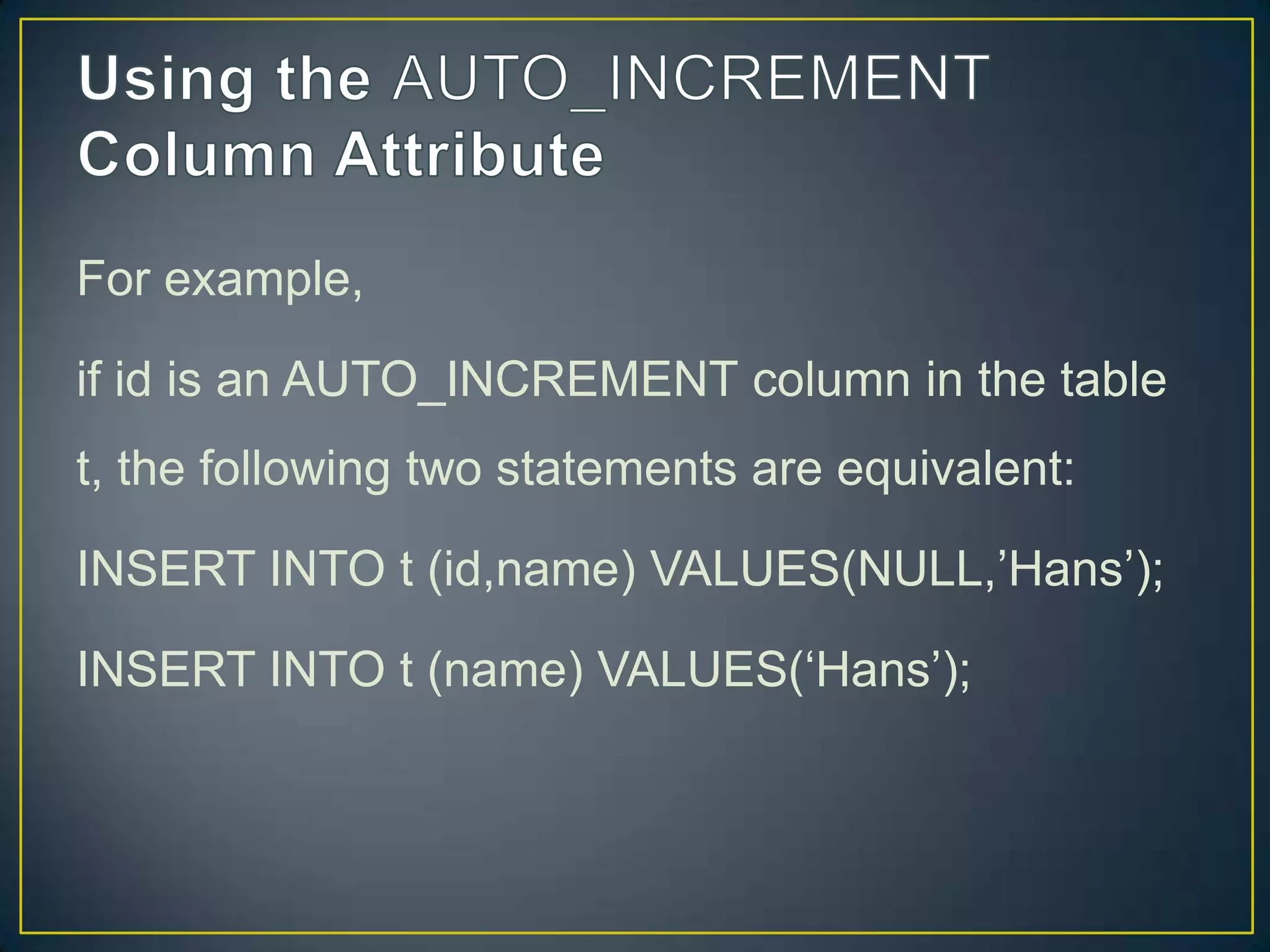 Using the AUTO_INCREMENT Column Attribute

For example,

if id is an AUTO_INCREMENT column in the table t, the following two statements are equivalent:

INSERT INTO t (id,name) VALUES(NULL,’Hans’);

INSERT INTO t (name) VALUES(‘Hans’);